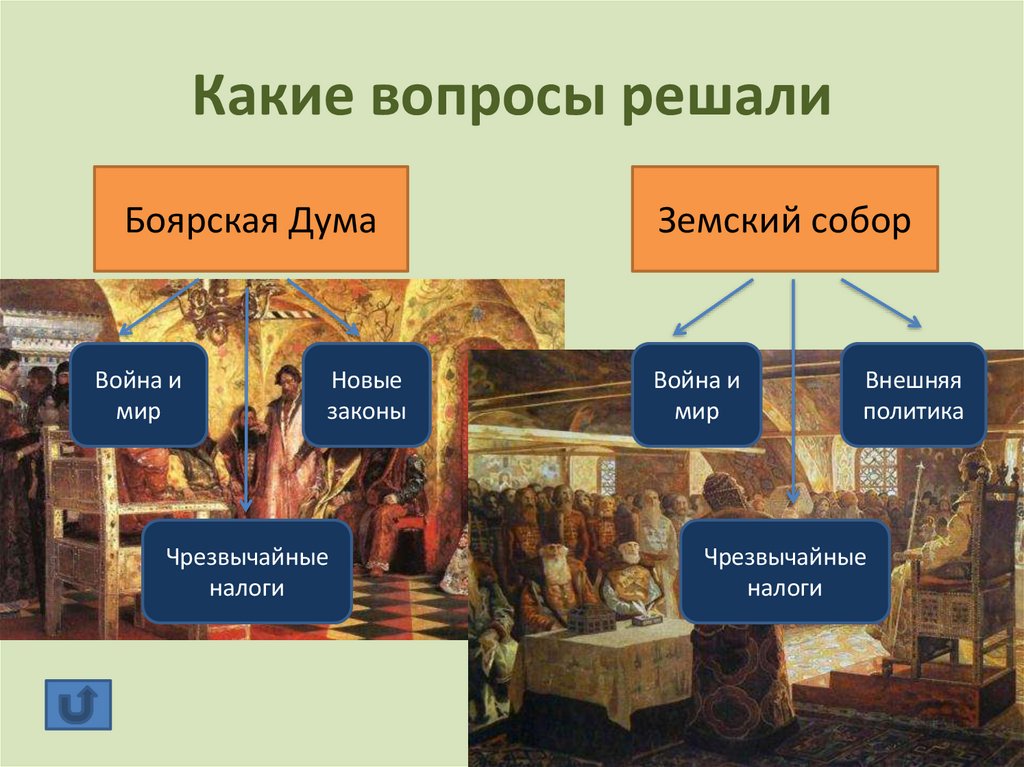 Какие вопросы решали

Боярская Дума

Война и мир

Новые законы

Чрезвычайные налоги

Земский собор

Война и мир

Внешняя политика

Чрезвычайные налоги